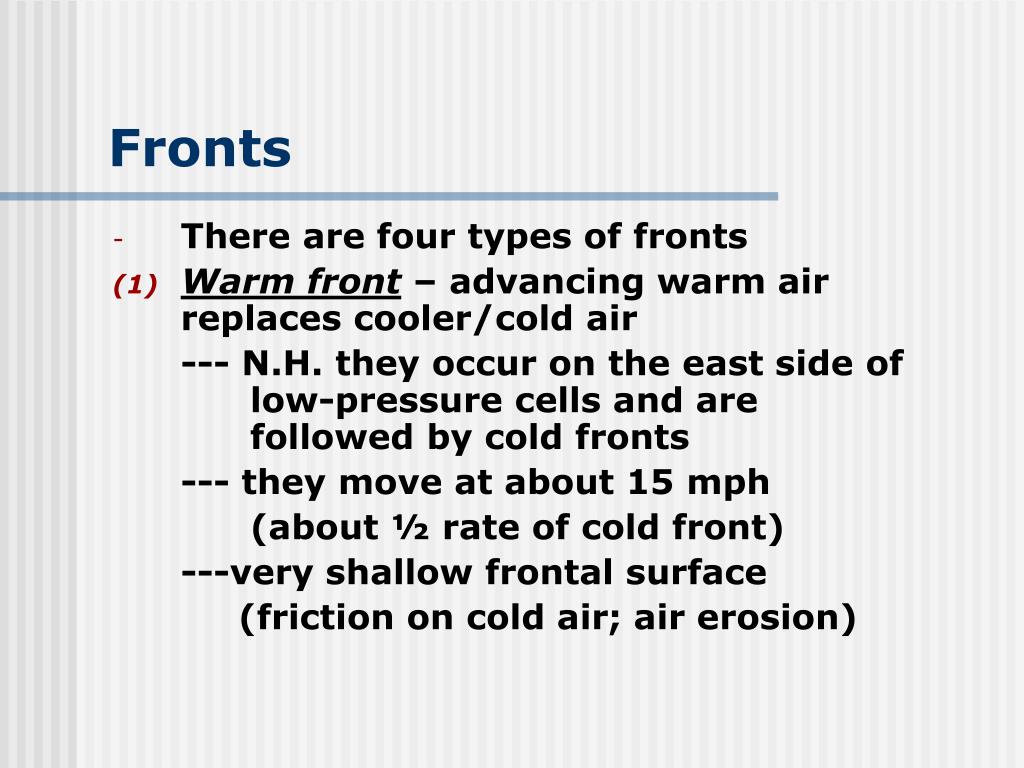 Fronts

- There are four types of fronts

(1) Warm front – advancing warm air replaces cooler/cold air

--- N.H. they occur on the east side of low-pressure cells and are followed by cold fronts

--- they move at about 15 mph (about ½ rate of cold front)

---very shallow frontal surface (friction on cold air; air erosion)